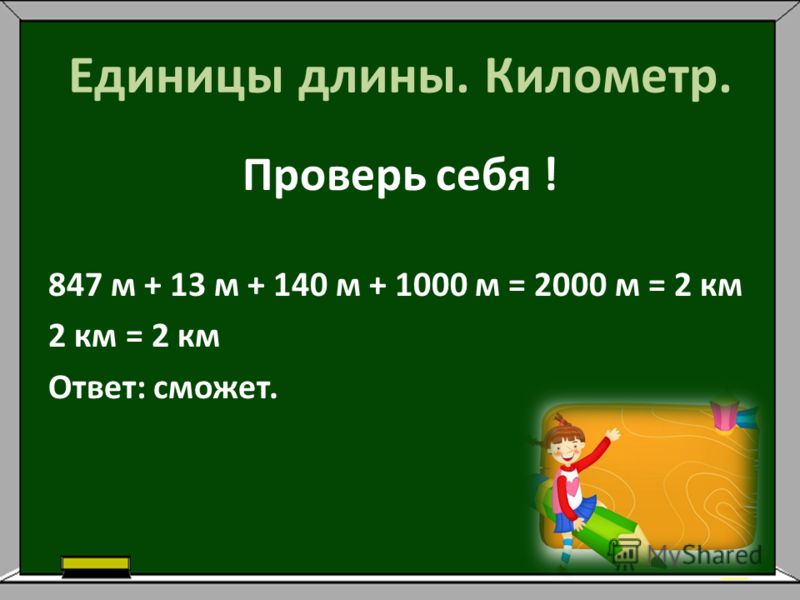 Единицы длины. Километр.

Проверь себя !

847 м + 13 м + 140 м + 1000 м = 2000 м = 2 км

2 км = 2 км

Ответ: сможет.

MyShared